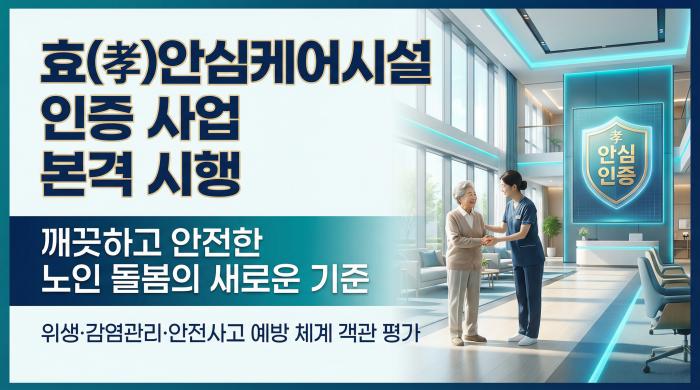 효(孝)안심케어시설
인증 사업
본격 시행

깨끗하고 안전한
노인 돌봄의 새로운 기준

위생·감염관리·안전사고 예방 체계 객관 평가

孝
안심
인증